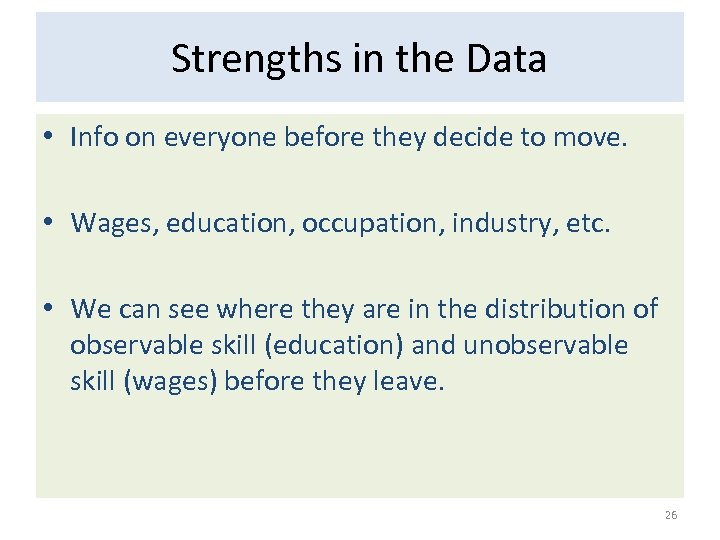 Strengths in the Data

• Info on everyone before they decide to move.

• Wages, education, occupation, industry, etc.

• We can see where they are in the distribution of observable skill (education) and unobservable skill (wages) before they leave.

26